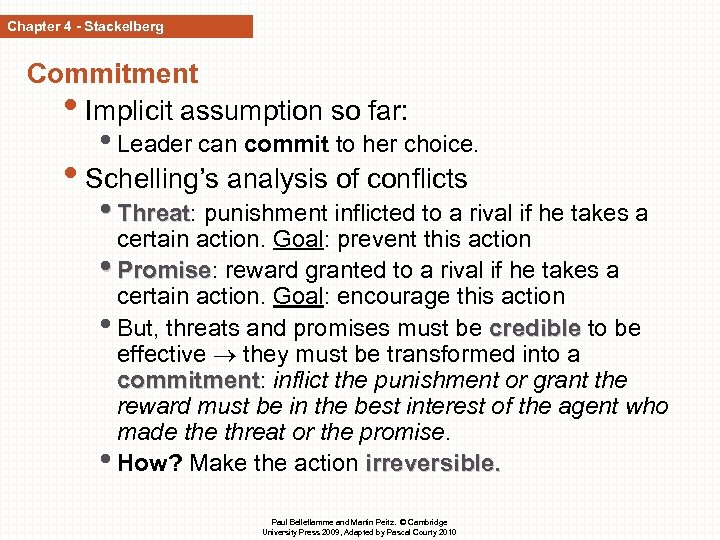 Chapter 4 - Stackelberg

Commitment

• Implicit assumption so far:
  • Leader can commit to her choice.
• Schelling's analysis of conflicts
  • Threat: punishment inflicted to a rival if he takes a certain action. Goal: prevent this action
  • Promise: reward granted to a rival if he takes a certain action. Goal: encourage this action
  • But, threats and promises must be credible to be effective $\rightarrow$ they must be transformed into a commitment: inflict the punishment or grant the reward must be in the best interest of the agent who made the threat or the promise.
  • How? Make the action irreversible.

Paul Belleflamme and Martin Peitz. © Cambridge University Press 2009, Adapted by Pascal Courty 2010